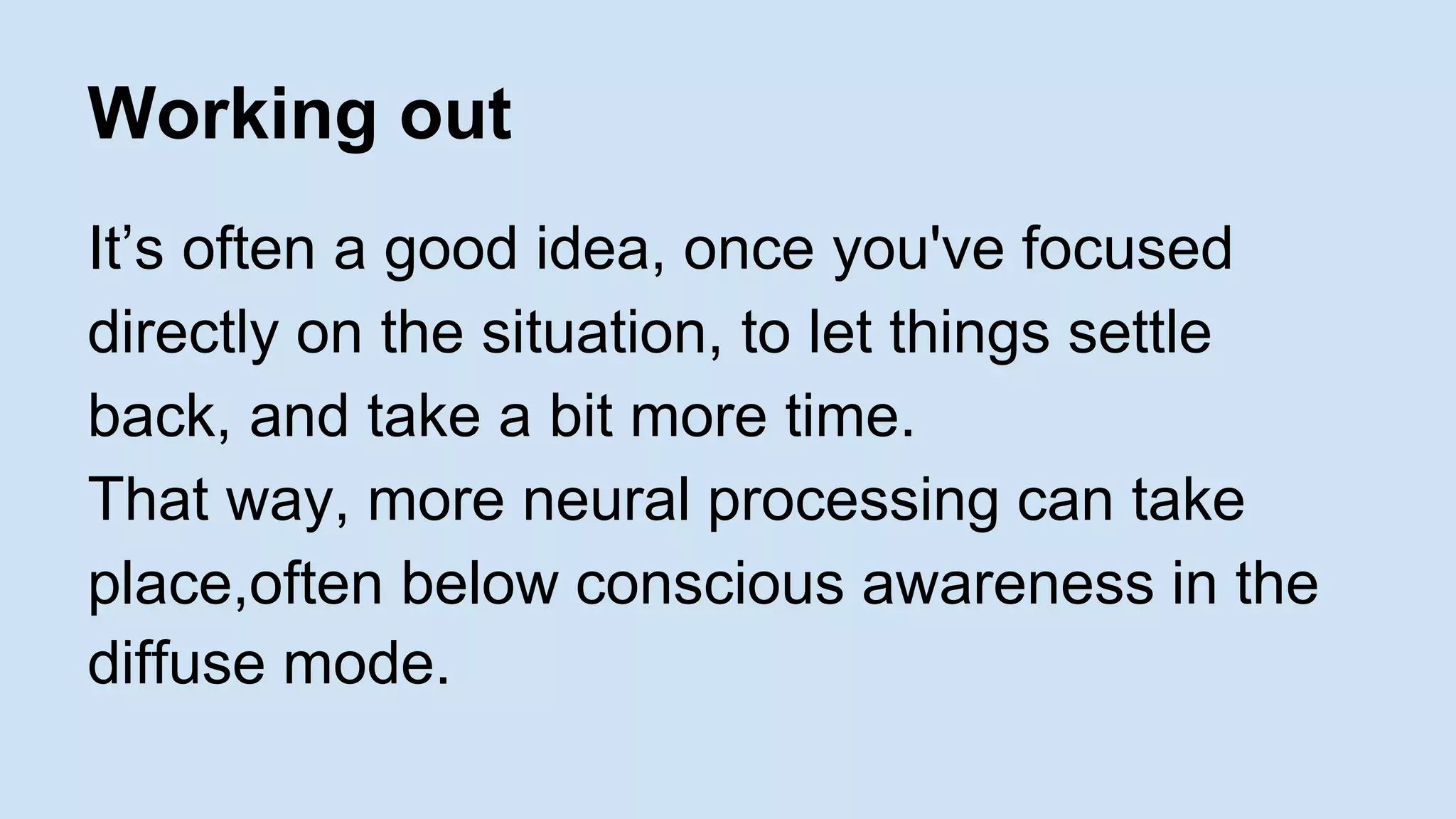 Working out

It’s often a good idea, once you've focused directly on the situation, to let things settle back, and take a bit more time.
That way, more neural processing can take place,often below conscious awareness in the diffuse mode.